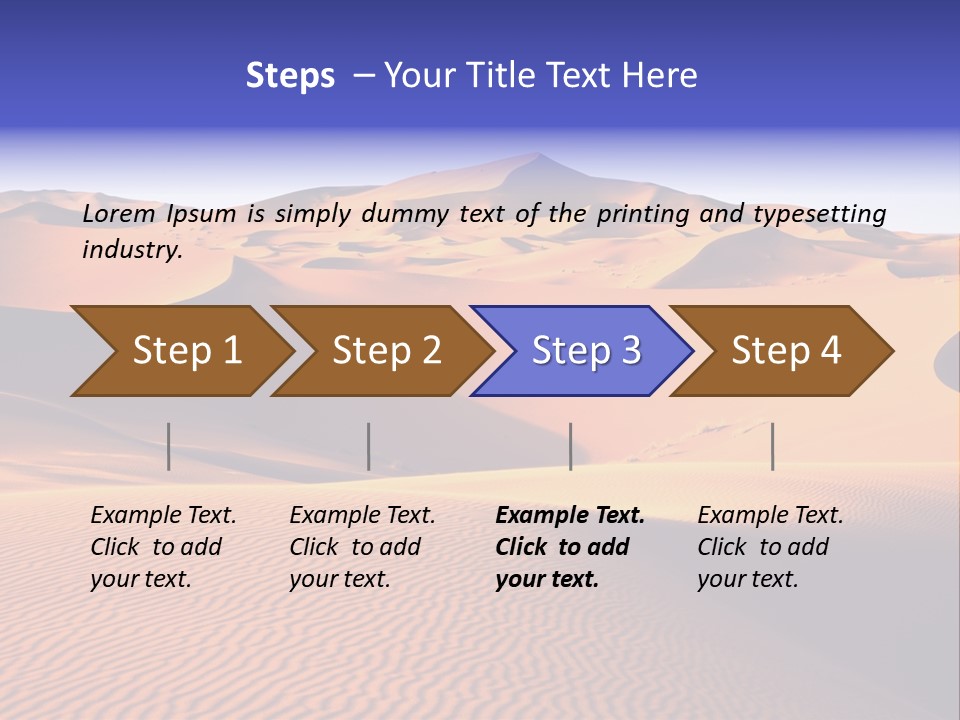 Steps – Your Title Text Here

Lorem Ipsum is simply dummy text of the printing and typesetting industry.

Step 1

Step 2

Step 3

Step 4

Example Text. Click to add your text.

Example Text. Click to add your text.

Example Text. Click to add your text.

Example Text. Click to add your text.